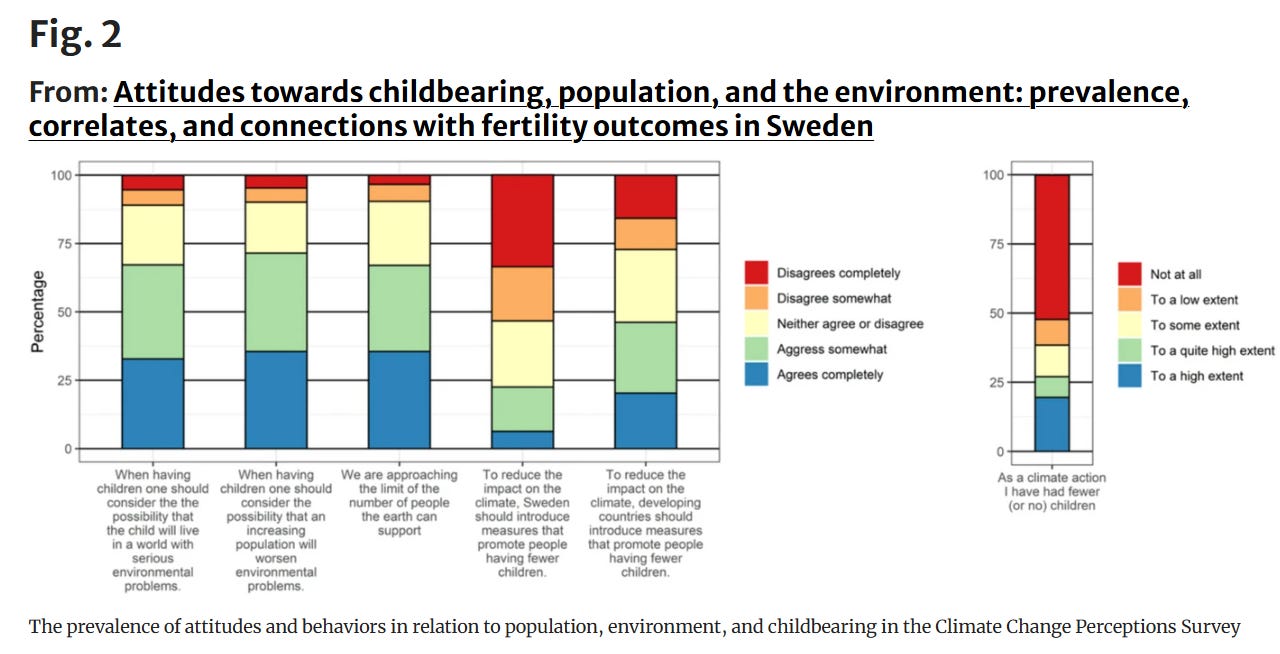 Fig. 2

From: Attitudes towards childbearing, population, and the environment: prevalence, correlates, and connections with fertility outcomes in Sweden

Percentage

100
75
50
25
0

When having children one should consider the the possibility that the child will live in a world with serious environmental problems.

When having children one should consider the possibility that an increasing population will worsen environmental problems.

We are approaching the limit of the number of people the earth can support

To reduce the impact on the climate, Sweden should introduce measures that promote people having fewer children.

To reduce the impact on the climate, developing countries should introduce measures that promote people having fewer children.

Disagrees completely
Disagree somewhat
Neither agree or disagree
Aggress somewhat
Agrees completely

100
75
50
25
0

As a climate action I have had fewer (or no) children

Not at all
To a low extent
To some extent
To a quite high extent
To a high extent

The prevalence of attitudes and behaviors in relation to population, environment, and childbearing in the Climate Change Perceptions Survey